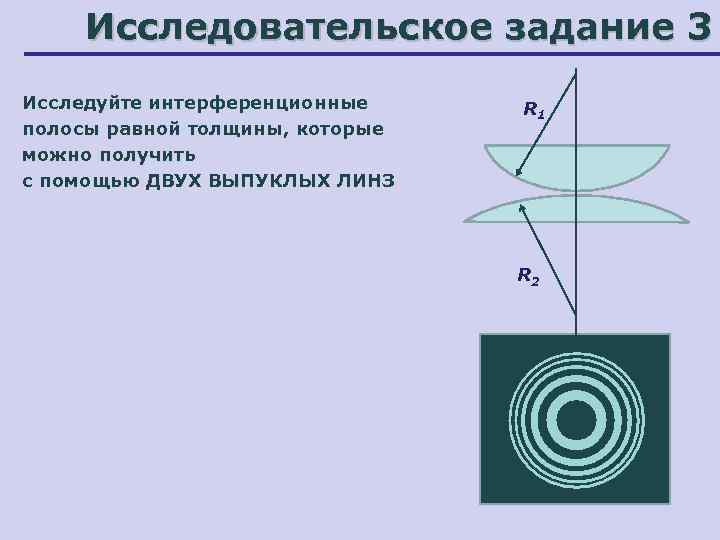 Исследовательское задание 3

Исследуйте интерференционные полосы равной толщины, которые можно получить
с помощью ДВУХ ВЫПУКЛЫХ ЛИНЗ

$R_1$

$R_2$